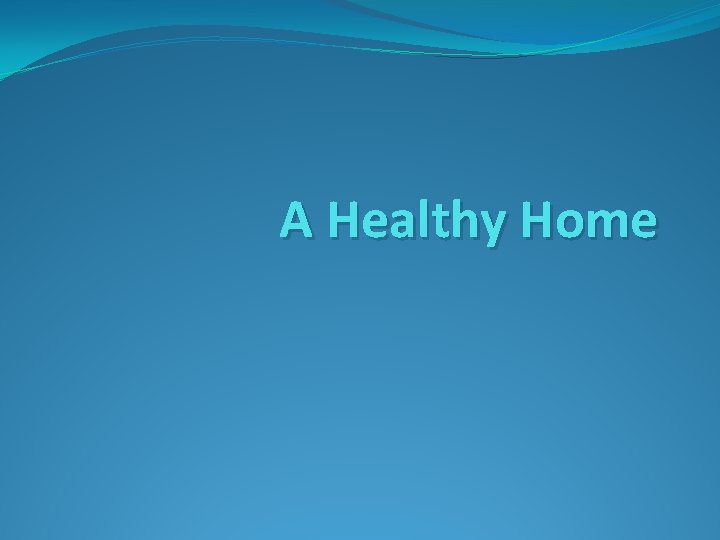 A Healthy Home